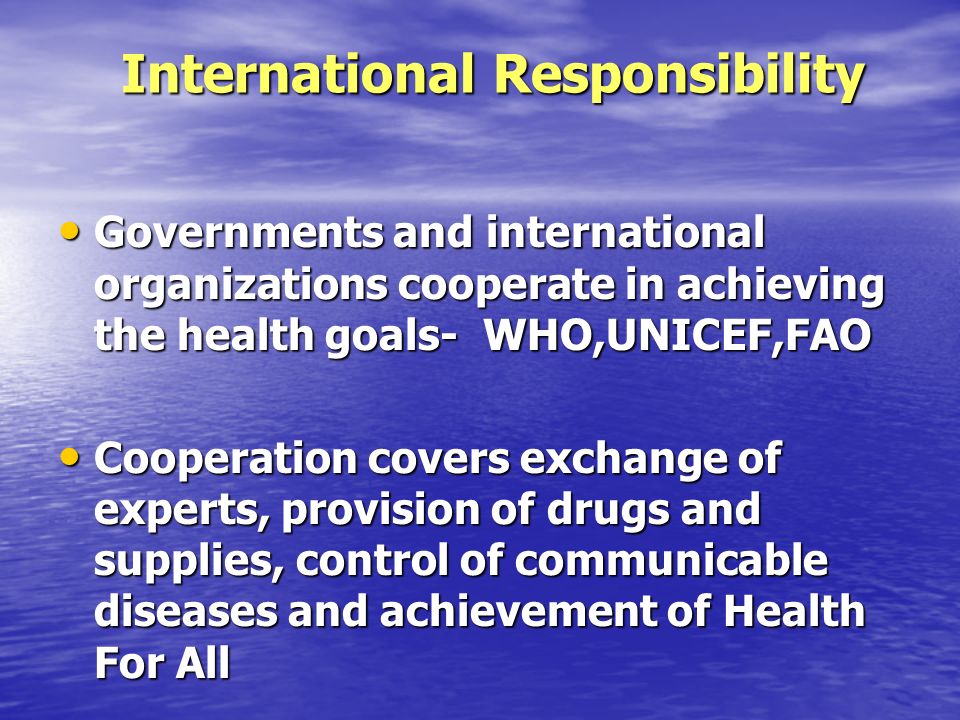 International Responsibility

• Governments and international organizations cooperate in achieving the health goals- WHO,UNICEF,FAO

• Cooperation covers exchange of experts, provision of drugs and supplies, control of communicable diseases and achievement of Health For All